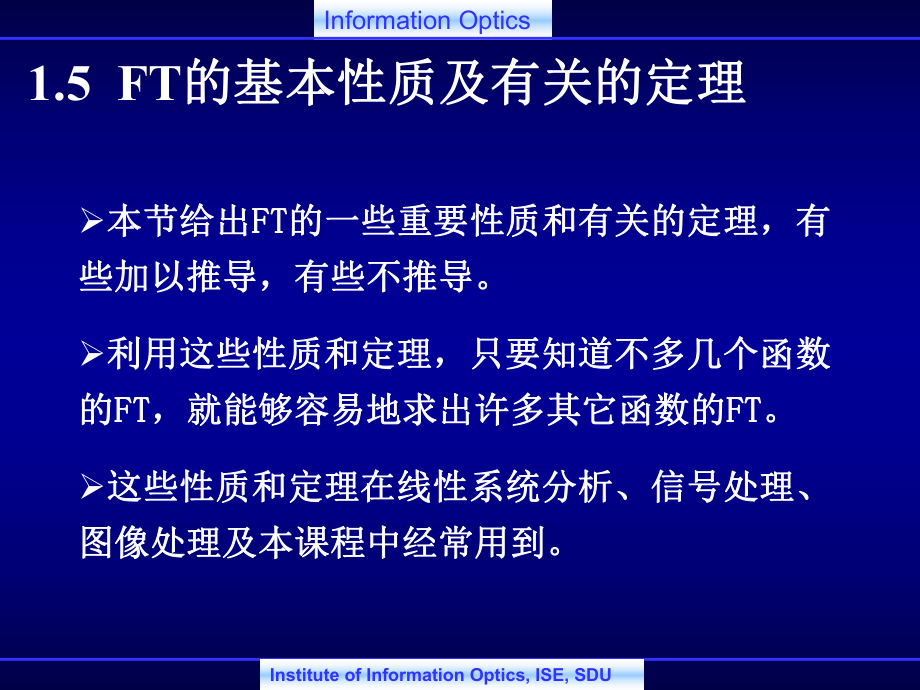 Information Optics

1.5 FT的基本性质及有关的定理

➢本节给出FT的一些重要性质和有关的定理，有些加以推导，有些不推导。

➢利用这些性质和定理，只要知道不多几个函数的FT，就能够容易地求出许多其它函数的FT。

➢这些性质和定理在线性系统分析、信号处理、图像处理及本课程中经常用到。

Institute of Information Optics, ISE, SDU